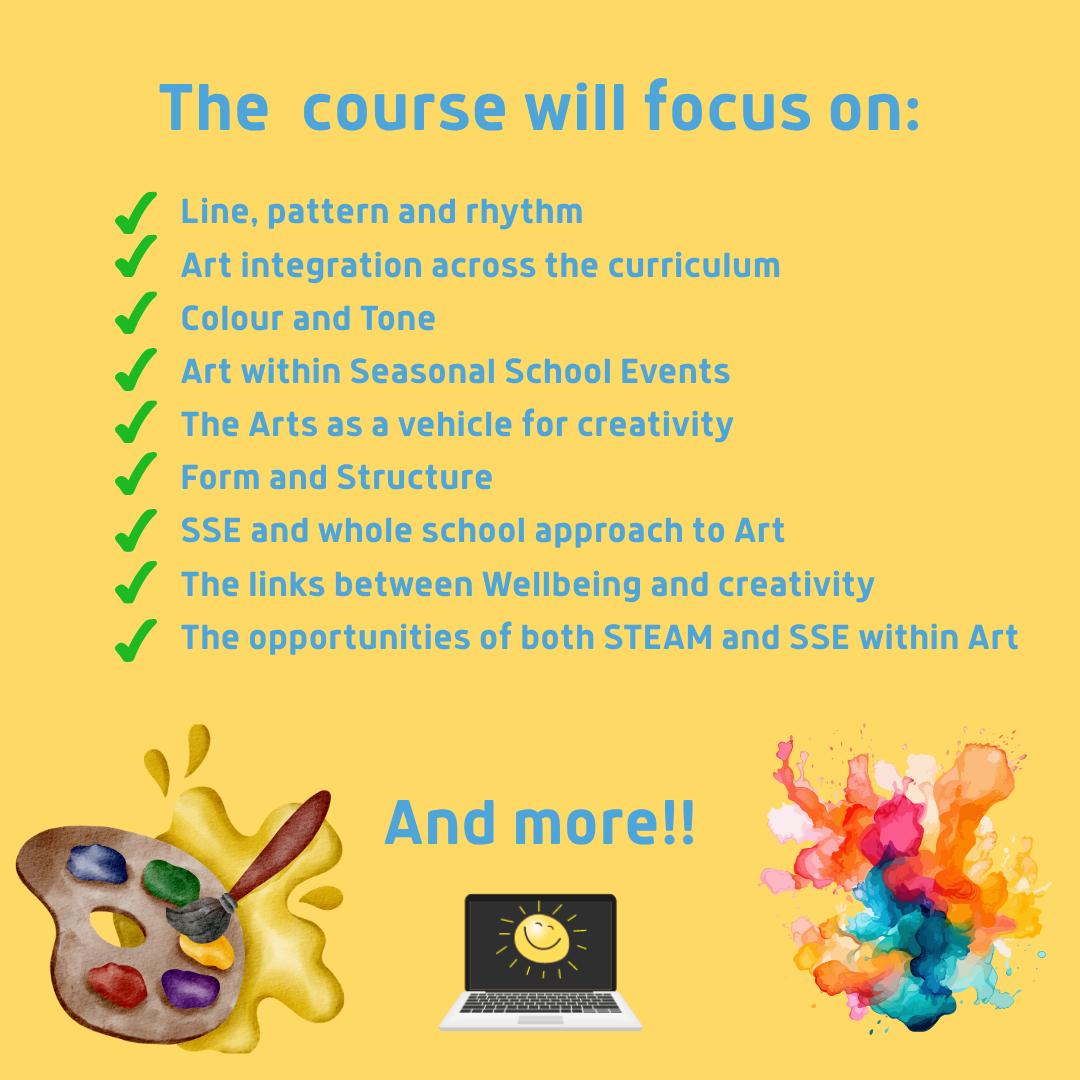 The course will focus on:

✓ Line, pattern and rhythm
✓ Art integration across the curriculum
✓ Colour and Tone
✓ Art within Seasonal School Events
✓ The Arts as a vehicle for creativity
✓ Form and Structure
✓ SSE and whole school approach to Art
✓ The links between Wellbeing and creativity
✓ The opportunities of both STEAM and SSE within Art

And more!!